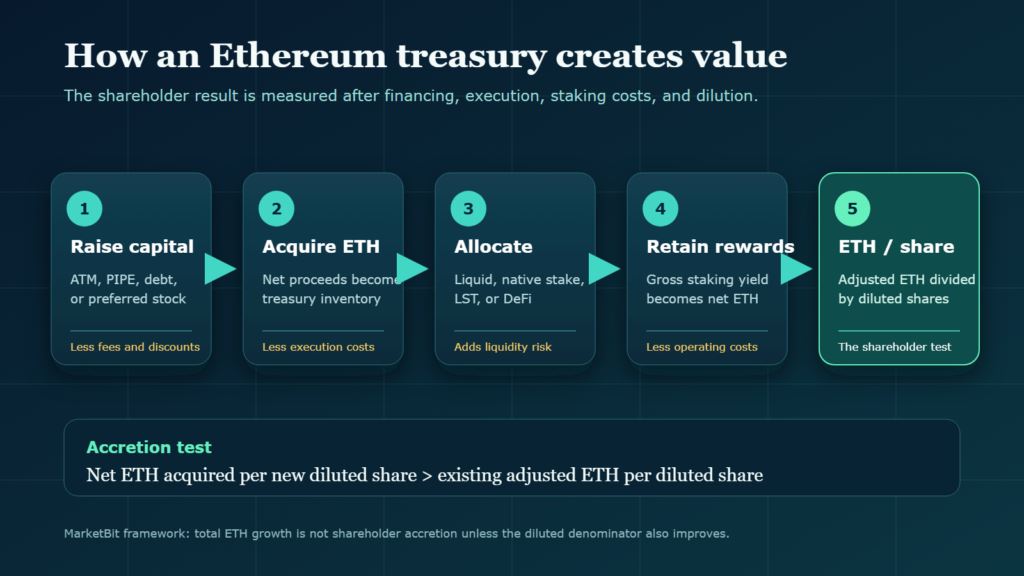 How an Ethereum treasury creates value

The shareholder result is measured after financing, execution, staking costs, and dilution.

1
Raise capital
ATM, PIPE, debt, or preferred stock
Less fees and discounts

2
Acquire ETH
Net proceeds become treasury inventory
Less execution costs

3
Allocate
Liquid, native stake, LST, or DeFi
Adds liquidity risk

4
Retain rewards
Gross staking yield becomes net ETH
Less operating costs

5
ETH / share
Adjusted ETH divided by diluted shares
The shareholder test

Accretion test
Net ETH acquired per new diluted share > existing adjusted ETH per diluted share

MarketBit framework: total ETH growth is not shareholder accretion unless the diluted denominator also improves.